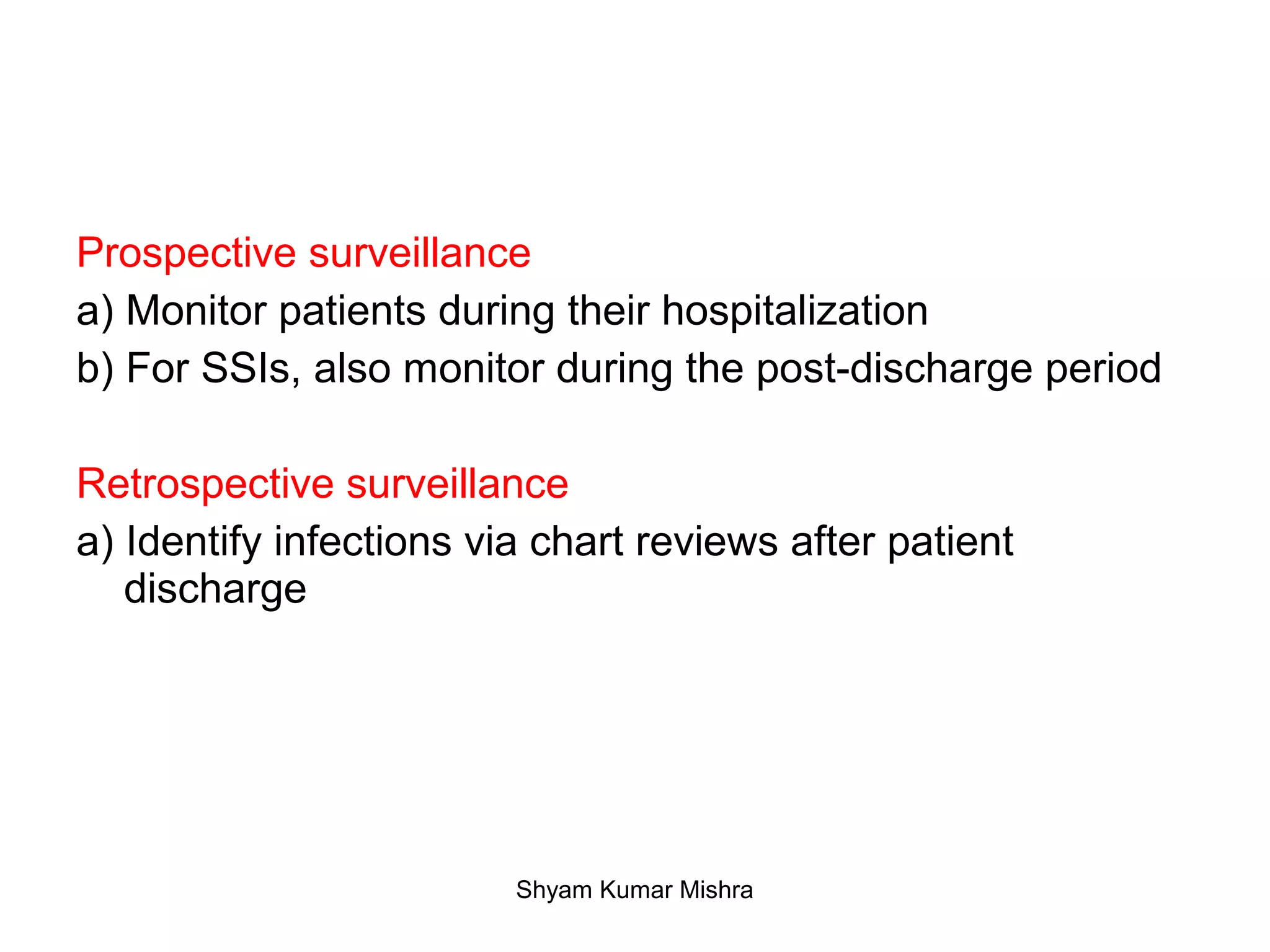 Prospective surveillance
a) Monitor patients during their hospitalization
b) For SSIs, also monitor during the post-discharge period

Retrospective surveillance
a) Identify infections via chart reviews after patient discharge

Shyam Kumar Mishra